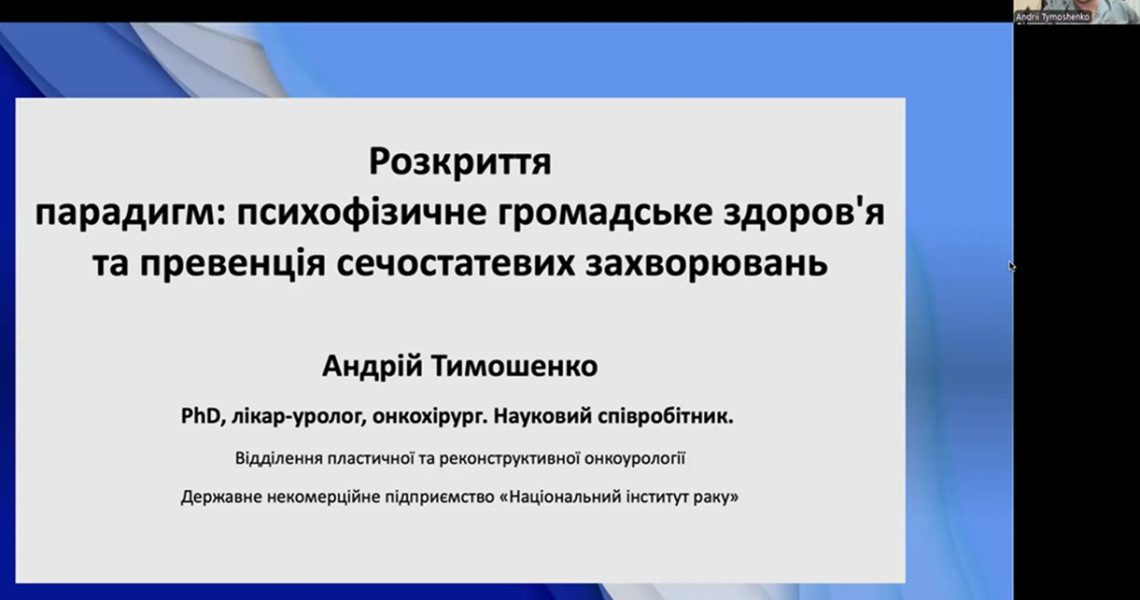 Andrii Tymoshenko

Розкриття
парадигм: психофізичне громадське здоров'я та превенція сечостатевих захворювань

Андрій Тимошенко

PhD, лікар-уролог, онкохірург. Науковий співробітник.

Відділення пластичної та реконструктивної онкоурології

Державне некомерційне підприємство «Національний інститут раку»